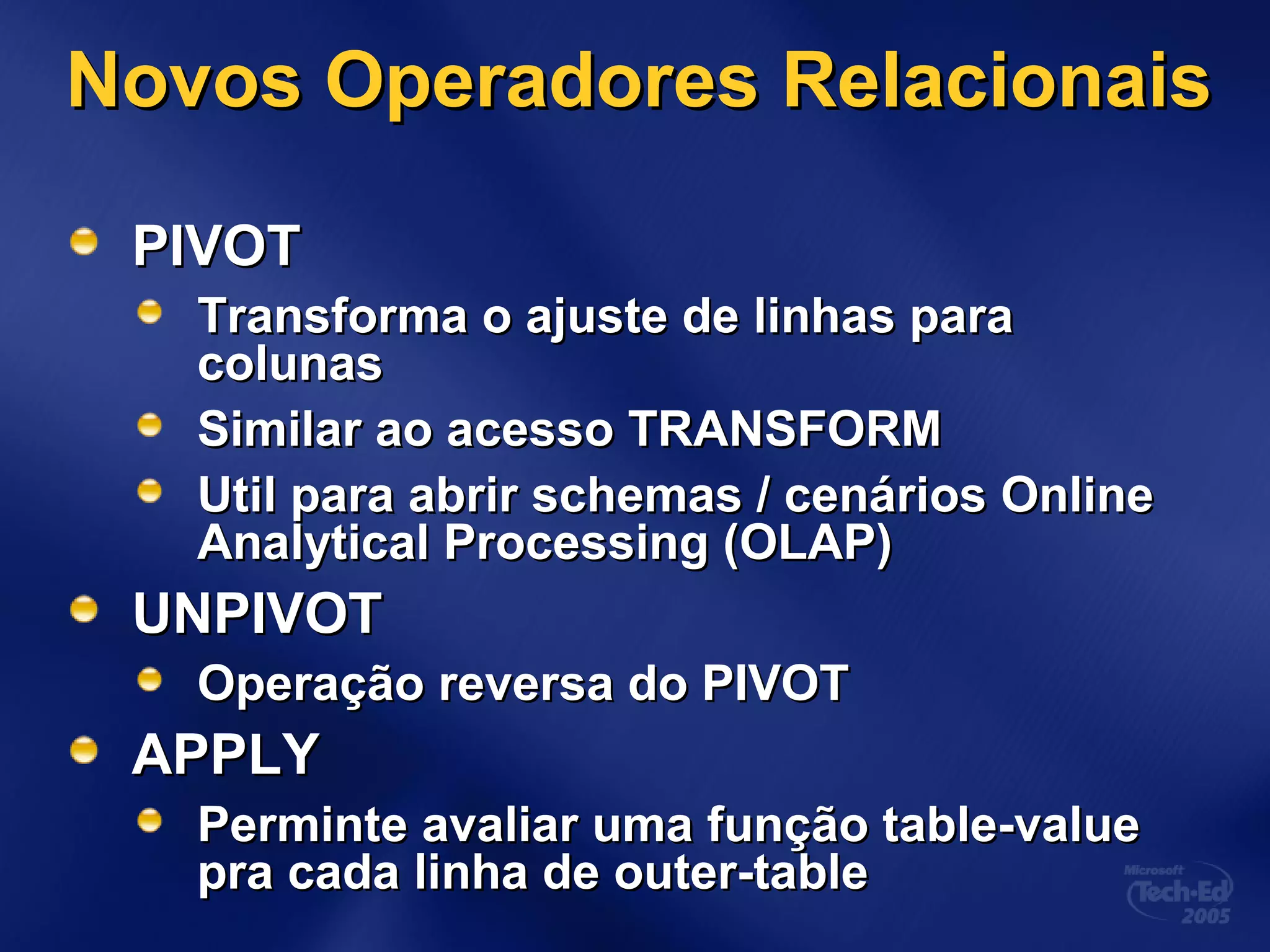 Novos Operadores Relacionais

PIVOT

Transforma o ajuste de linhas para colunas

Similar ao acesso TRANSFORM

Util para abrir schemas / cenários Online Analytical Processing (OLAP)

UNPIVOT

Operação reversa do PIVOT

APPLY

Perminte avaliar uma função table-value pra cada linha de outer-table

Microsoft Tech·Ed 2005